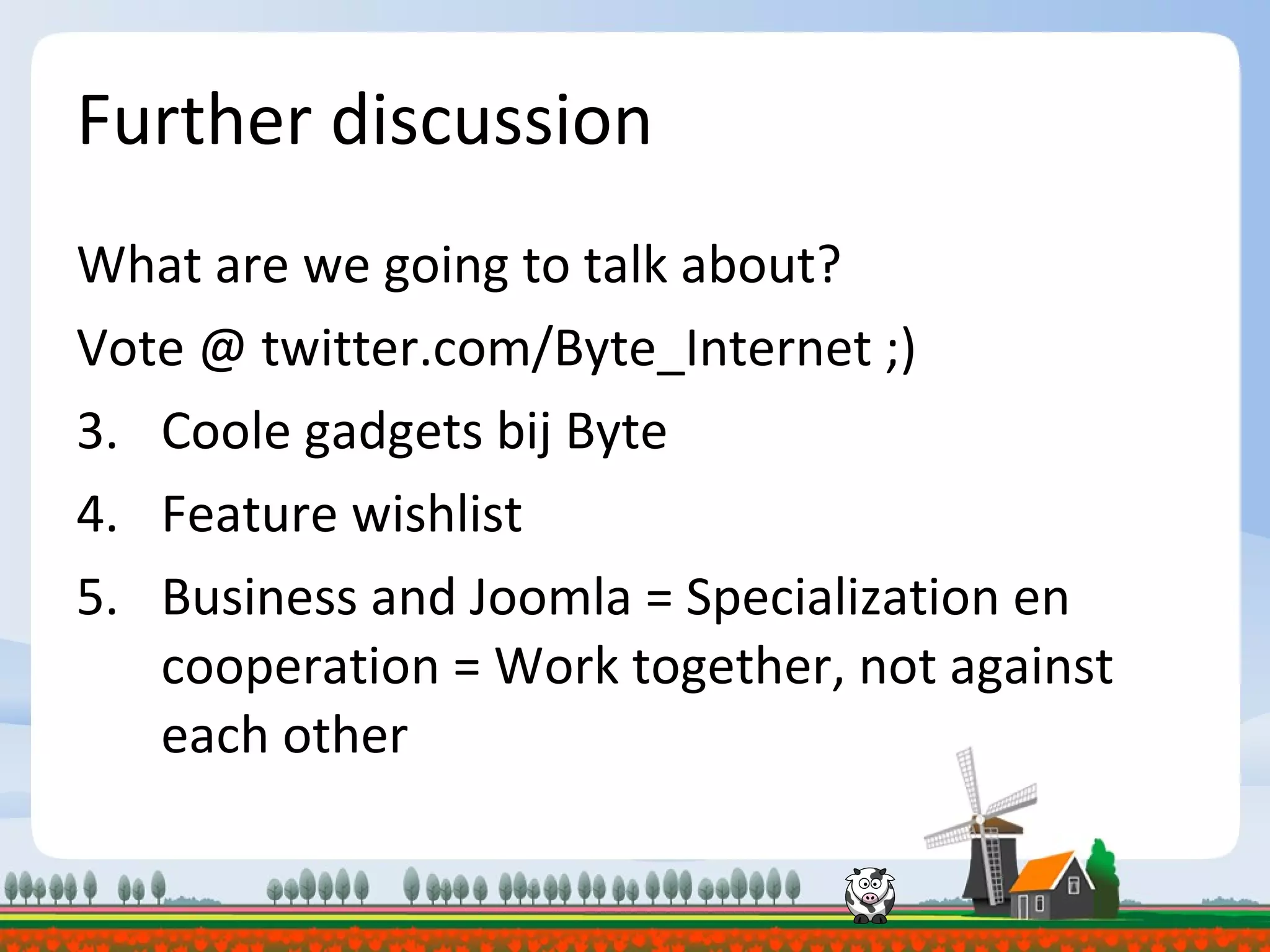 Further discussion

What are we going to talk about?

Vote @ twitter.com/Byte_Internet ;)

3. Coole gadgets bij Byte

4. Feature wishlist

5. Business and Joomla = Specialization en cooperation = Work together, not against each other